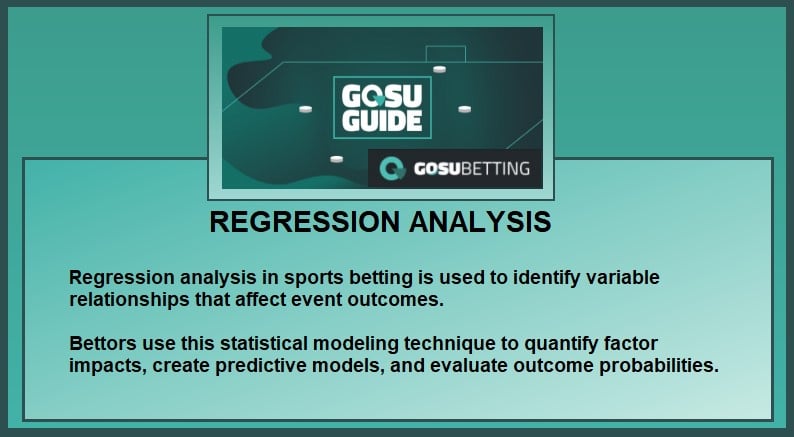 GOSU GUIDE

GOSUBETTING

REGRESSION ANALYSIS

Regression analysis in sports betting is used to identify variable relationships that affect event outcomes.

Bettors use this statistical modeling technique to quantify factor impacts, create predictive models, and evaluate outcome probabilities.